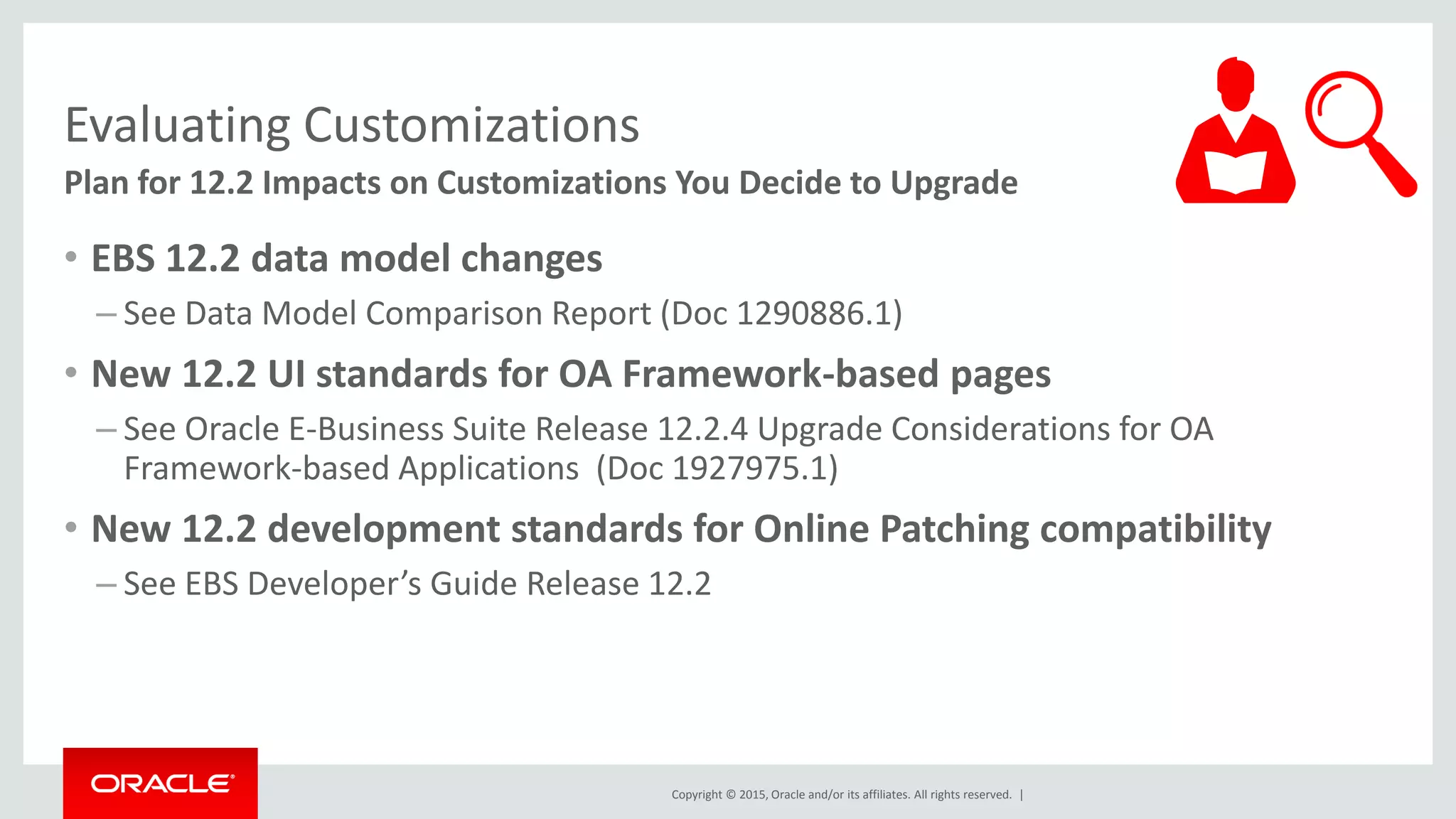 Evaluating Customizations

Plan for 12.2 Impacts on Customizations You Decide to Upgrade

• EBS 12.2 data model changes

– See Data Model Comparison Report (Doc 1290886.1)

• New 12.2 UI standards for OA Framework-based pages

– See Oracle E-Business Suite Release 12.2.4 Upgrade Considerations for OA Framework-based Applications (Doc 1927975.1)

• New 12.2 development standards for Online Patching compatibility

– See EBS Developer's Guide Release 12.2

ORACLE

Copyright © 2015, Oracle and/or its affiliates. All rights reserved. |